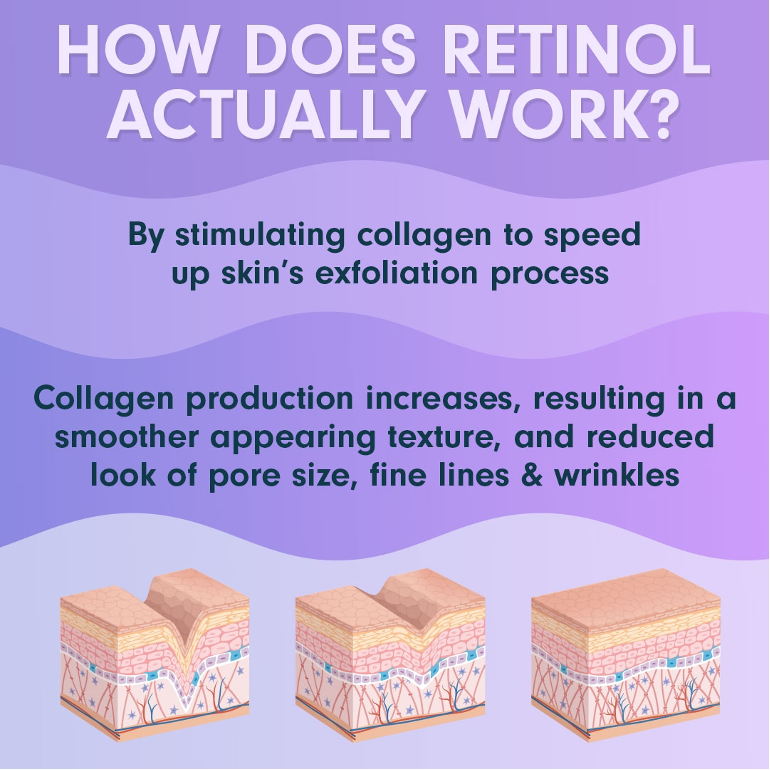 HOW DOES RETINOL ACTUALLY WORK?

By stimulating collagen to speed up skin's exfoliation process

Collagen production increases, resulting in a smoother appearing texture, and reduced look of pore size, fine lines & wrinkles